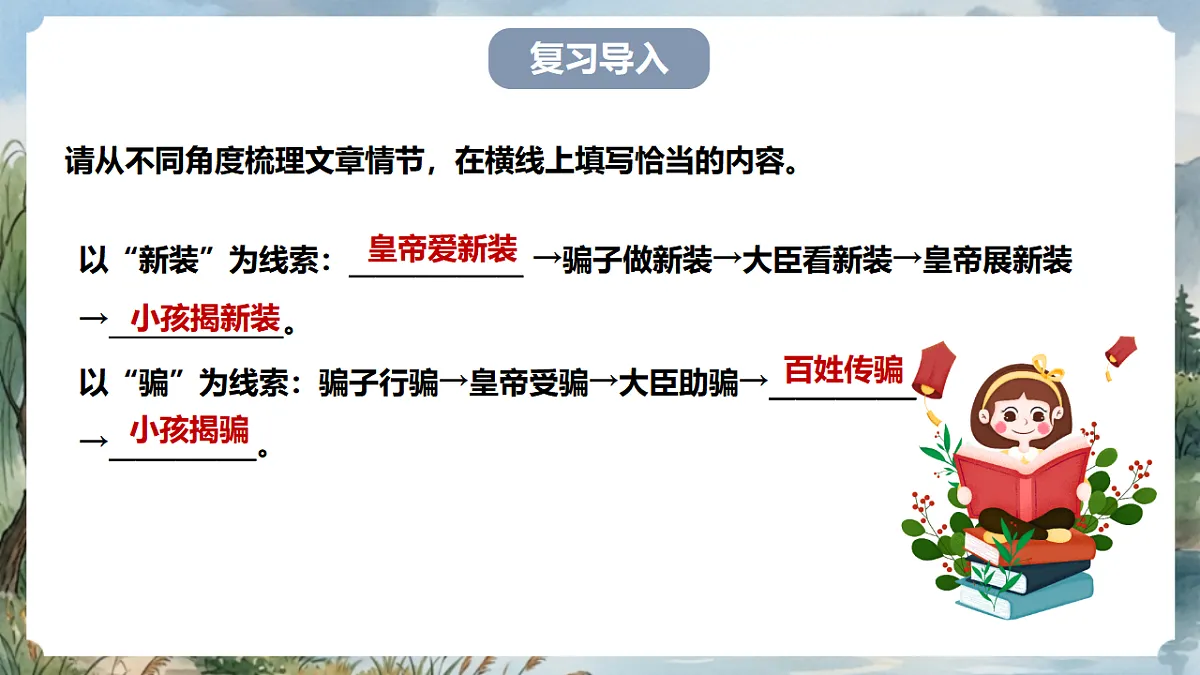 复习导入

请从不同角度梳理文章情节，在横线上填写恰当的内容。

以“新装”为线索：皇帝爱新装→骗子做新装→大臣看新装→皇帝展新装→小孩揭新装。

以“骗”为线索：骗子行骗→皇帝受骗→大臣助骗→百姓传骗→小孩揭骗。